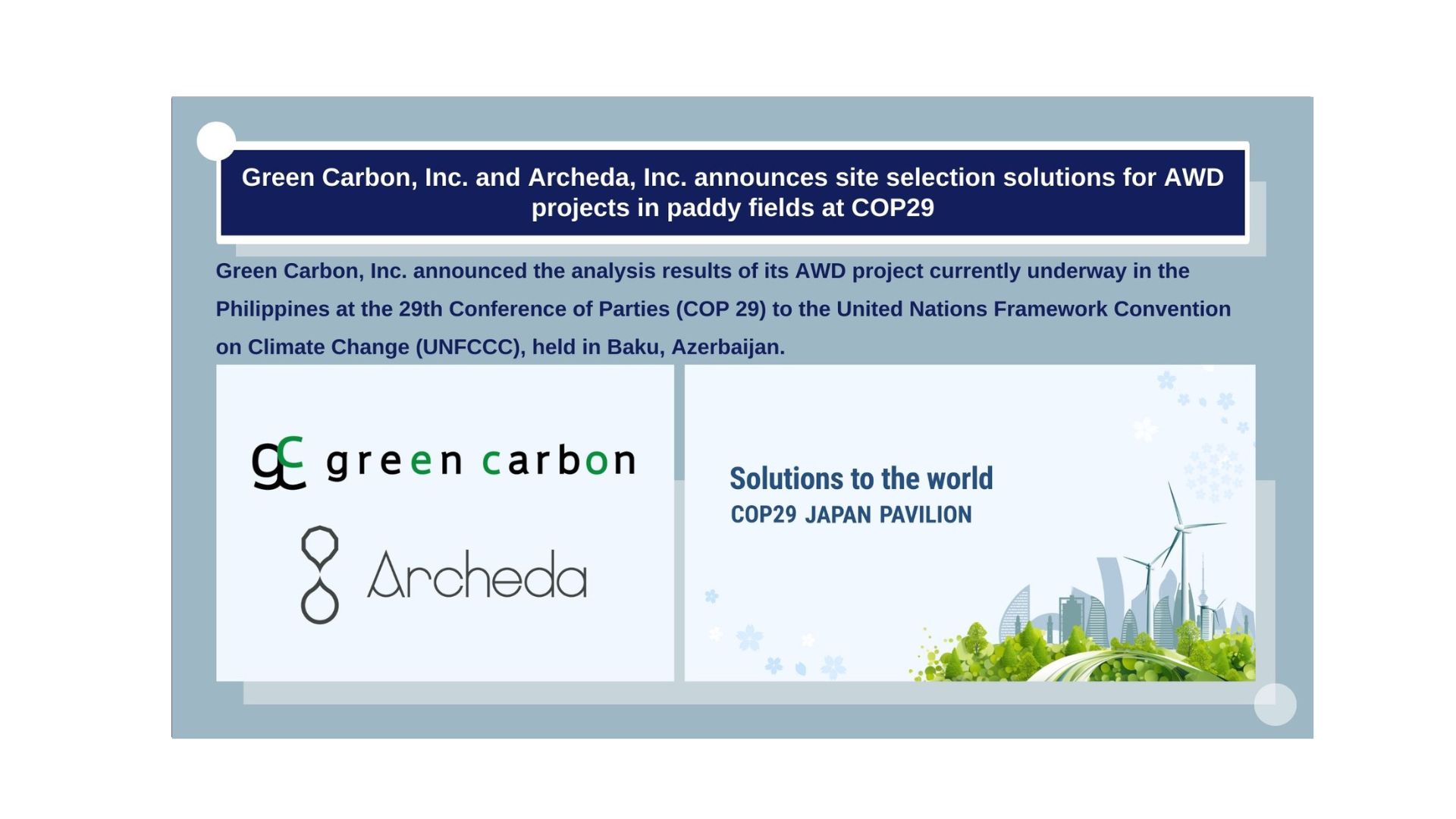 Green Carbon, Inc. and Archeda, Inc. announces site selection solutions for AWD projects in paddy fields at COP29

Green Carbon, Inc. announced the analysis results of its AWD project currently underway in the Philippines at the 29th Conference of Parties (COP 29) to the United Nations Framework Convention on Climate Change (UNFCCC), held in Baku, Azerbaijan.

gc green carbon

Archeda

Solutions to the world
COP29 JAPAN PAVILION